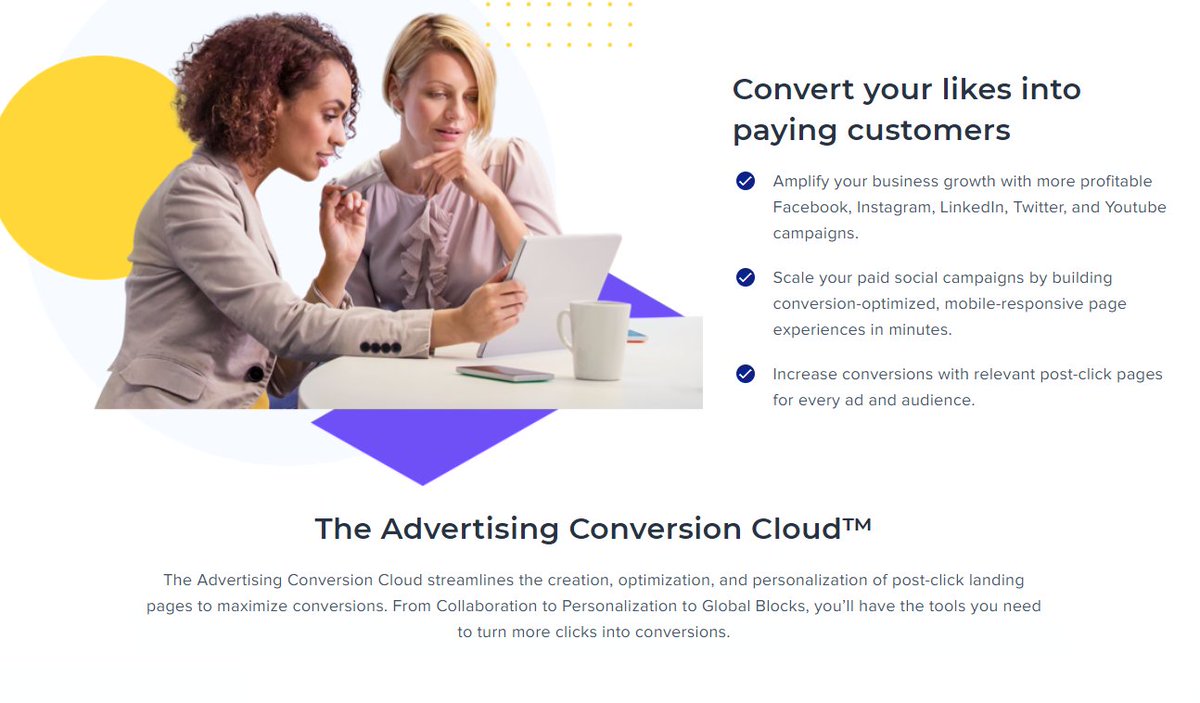 Convert your likes into paying customers

Amplify your business growth with more profitable Facebook, Instagram, LinkedIn, Twitter, and Youtube campaigns.

Scale your paid social campaigns by building conversion-optimized, mobile-responsive page experiences in minutes.

Increase conversions with relevant post-click pages for every ad and audience.

The Advertising Conversion Cloud™

The Advertising Conversion Cloud streamlines the creation, optimization, and personalization of post-click landing pages to maximize conversions. From Collaboration to Personalization to Global Blocks, you'll have the tools you need to turn more clicks into conversions.